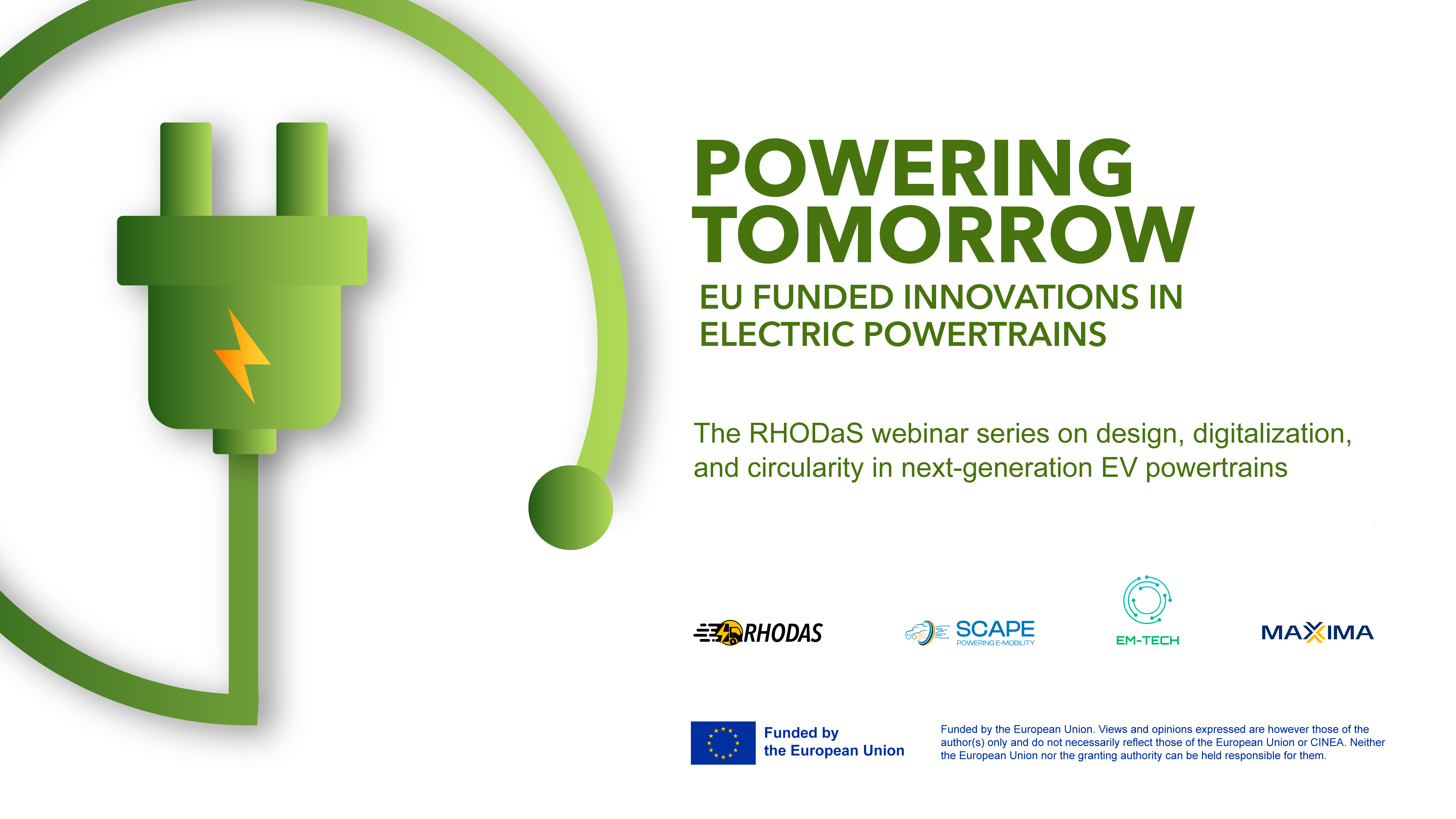 POWERING TOMORROW

EU FUNDED INNOVATIONS IN ELECTRIC POWERTRAINS

The RHODaS webinar series on design, digitalization, and circularity in next-generation EV powertrains

RHODAS

SCAPE
POWERING E-MOBILITY

EM-TECH

MAXIMA

Funded by the European Union

Funded by the European Union. Views and opinions expressed are however those of the author(s) only and do not necessarily reflect those of the European Union or CINEA. Neither the European Union nor the granting authority can be held responsible for them.